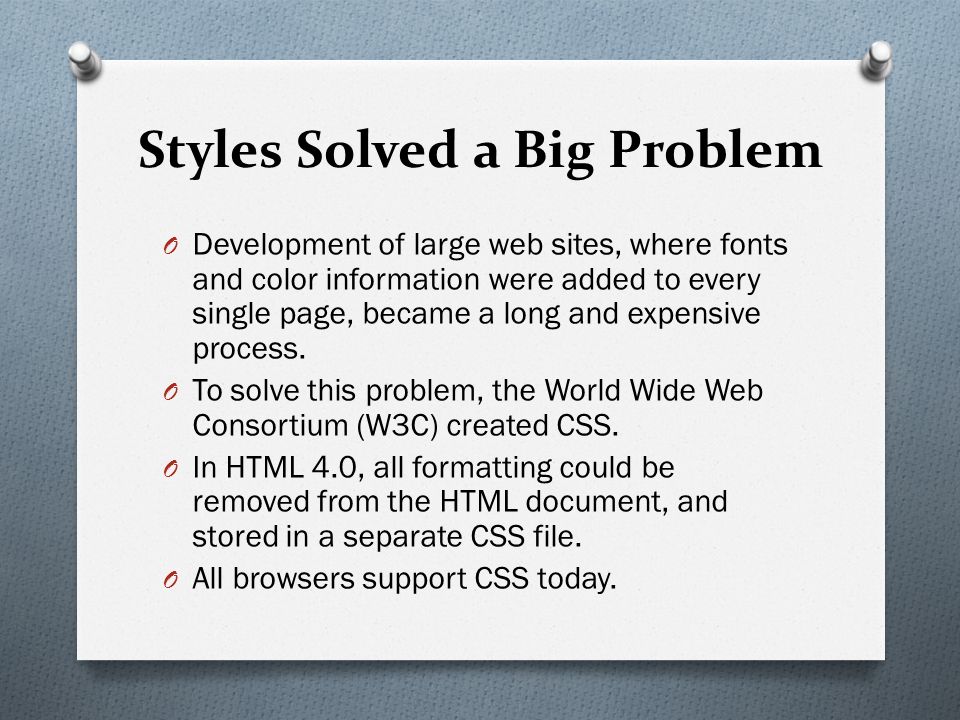 Styles Solved a Big Problem

O Development of large web sites, where fonts and color information were added to every single page, became a long and expensive process.

O To solve this problem, the World Wide Web Consortium (W3C) created CSS.

O In HTML 4.0, all formatting could be removed from the HTML document, and stored in a separate CSS file.

O All browsers support CSS today.